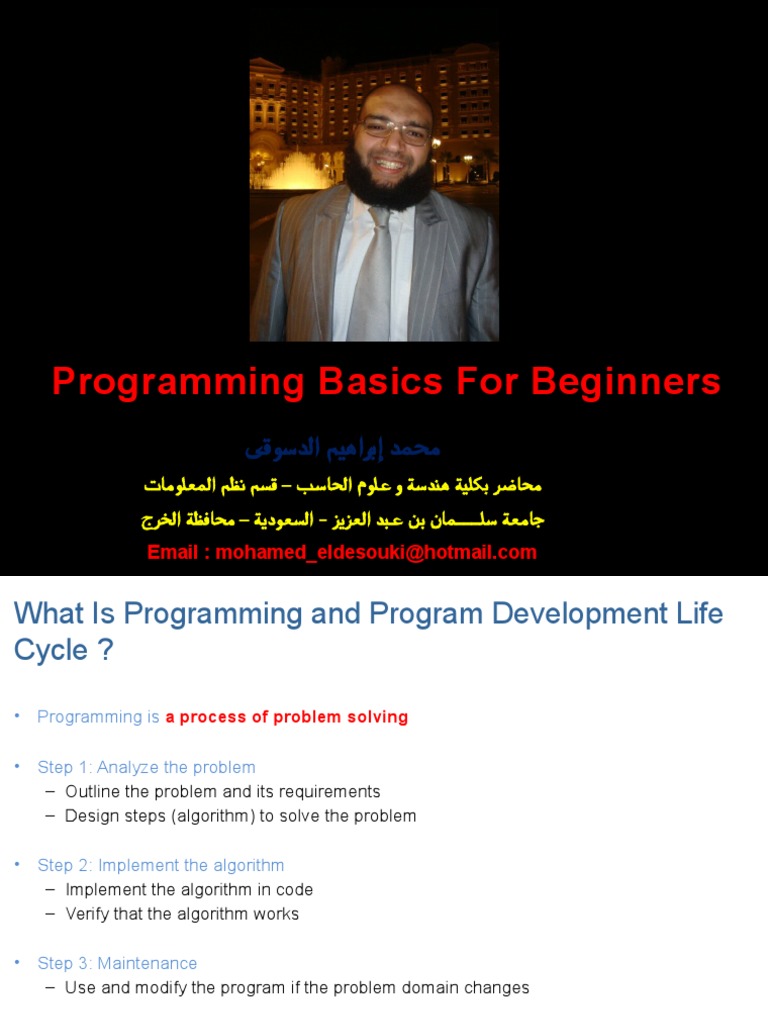 Programming Basics For Beginners

محمد إبراهيم الدسوقى

محاضر بكلية هندسة و علوم الحاسب – قسم نظم المعلومات

جامعة سلـــــمان بن عبد العزيز – السعودية – محافظة الخرج

Email : mohamed_eldesouki@hotmail.com

What Is Programming and Program Development Life Cycle ?

• Programming is a process of problem solving

• Step 1: Analyze the problem
– Outline the problem and its requirements
– Design steps (algorithm) to solve the problem

• Step 2: Implement the algorithm
– Implement the algorithm in code
– Verify that the algorithm works

• Step 3: Maintenance
– Use and modify the program if the problem domain changes